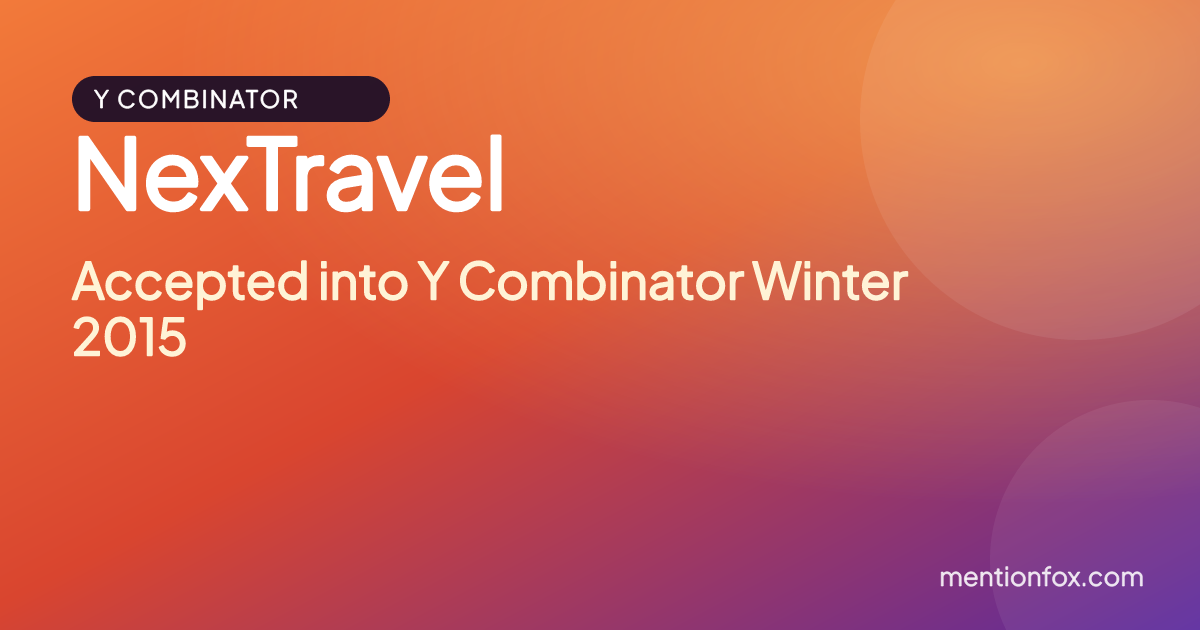 Y COMBINATOR

NexTravel

Accepted into Y Combinator Winter 2015

mentionfox.com